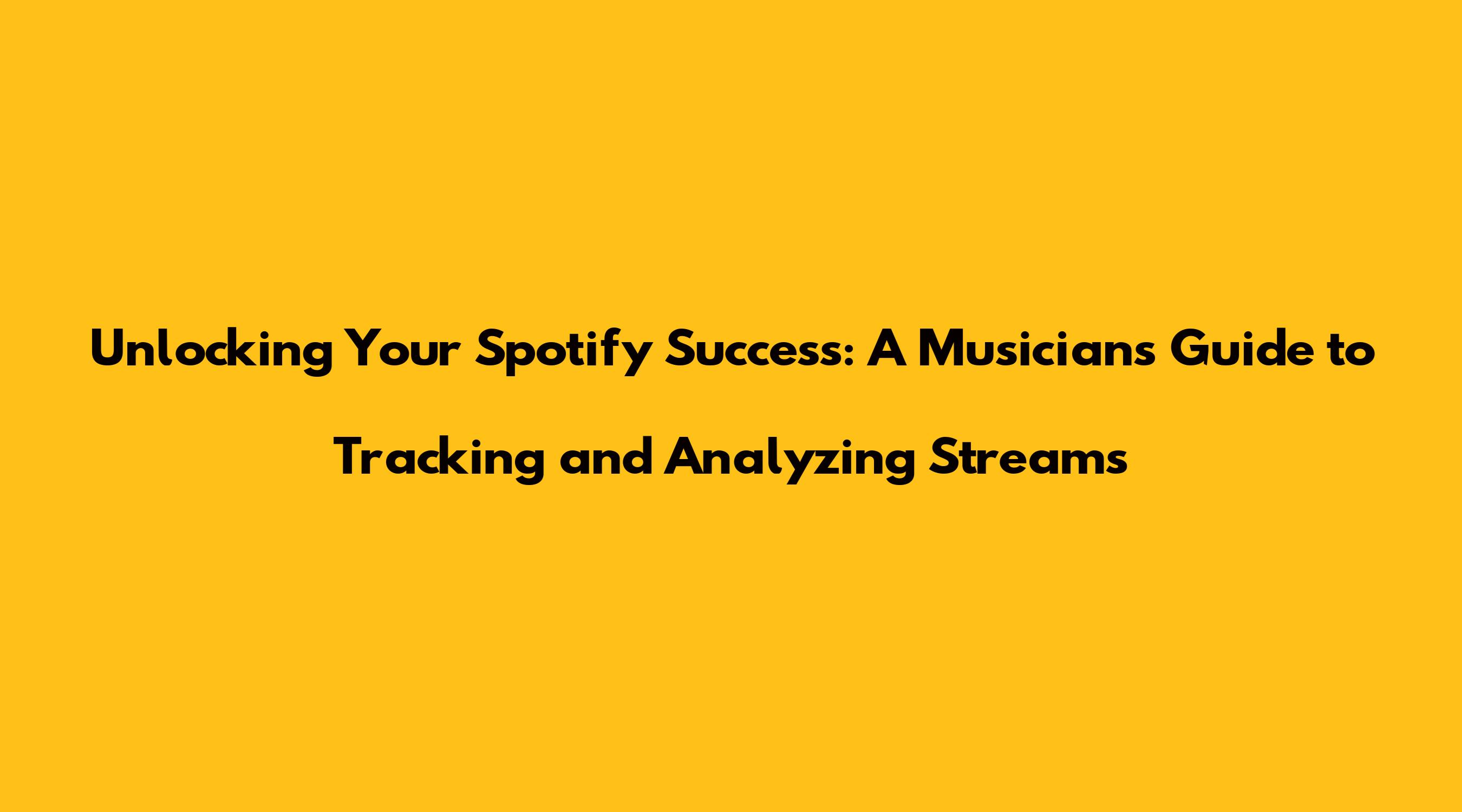 Unlocking Your Spotify Success: A Musicians Guide to Tracking and Analyzing Streams